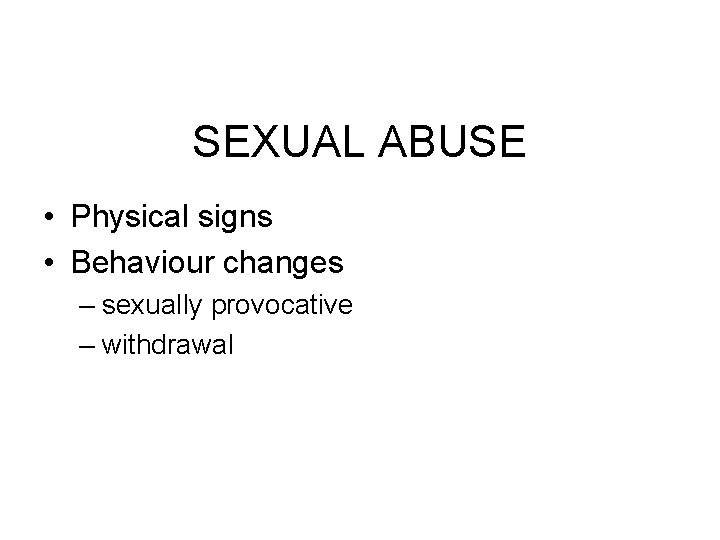 SEXUAL ABUSE

• Physical signs
• Behaviour changes
– sexually provocative
– withdrawal